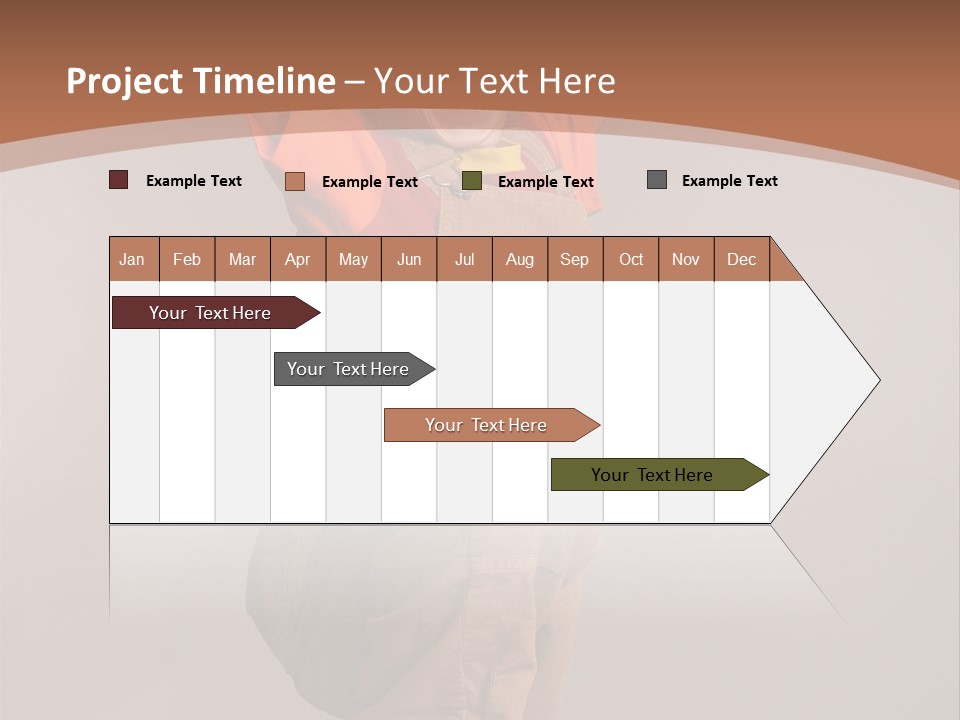 Project Timeline – Your Text Here

Example Text
Example Text
Example Text
Example Text

| Jan | Feb | Mar | Apr | May | Jun | Jul | Aug | Sep | Oct | Nov | Dec |
|---|---|---|---|---|---|---|---|---|---|---|---|

Your Text Here

Your Text Here

Your Text Here

Your Text Here